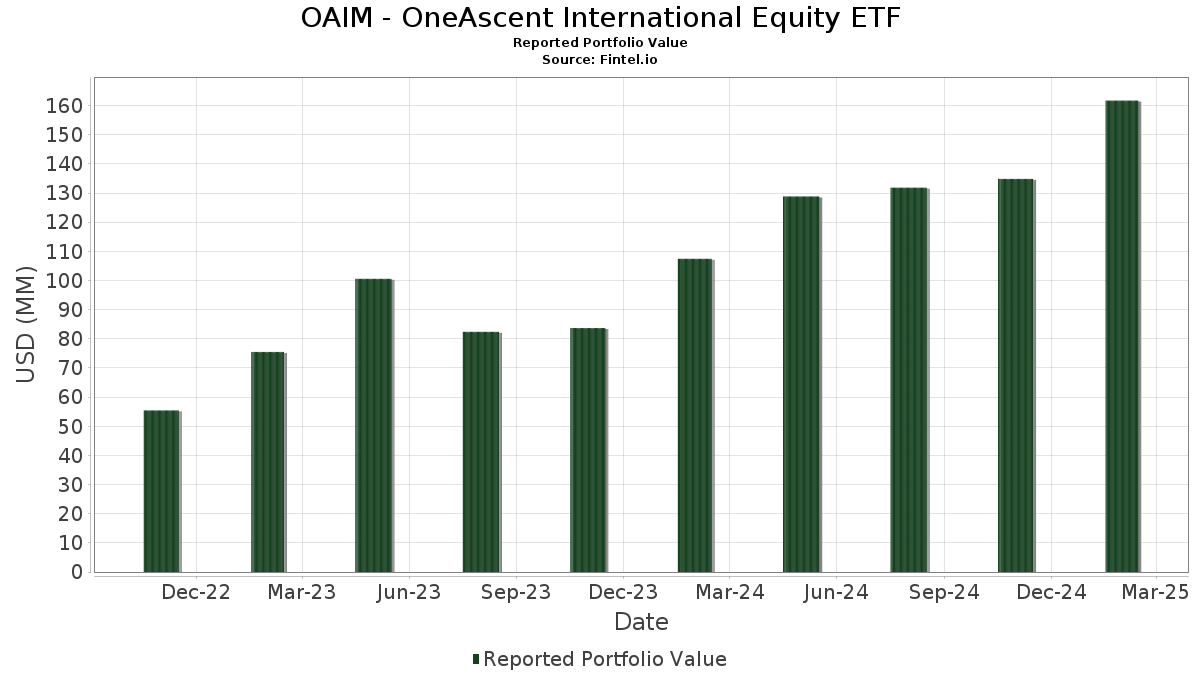 OAIM - OneAscent International Equity ETF
Reported Portfolio Value
Source: Fintel.io

USD (MM)

160
150
140
130
120
110
100
90
80
70
60
50
40
30
20
10
0

Dec-22 Mar-23 Jun-23 Sep-23 Dec-23 Mar-24 Jun-24 Sep-24 Dec-24 Mar-25

Date

Reported Portfolio Value